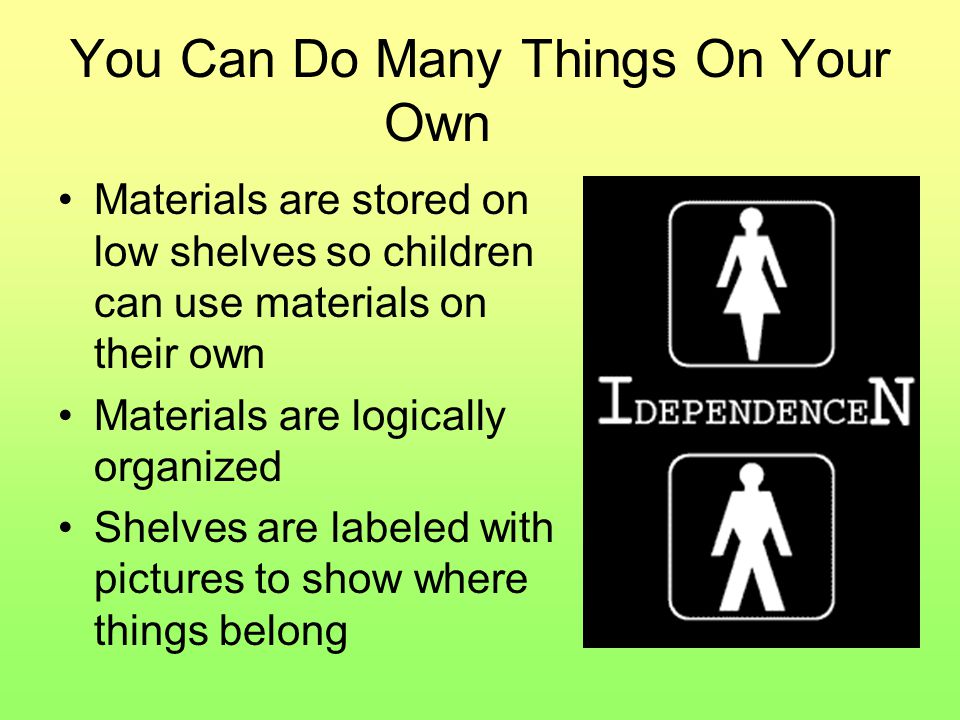 You Can Do Many Things On Your Own

• Materials are stored on low shelves so children can use materials on their own
• Materials are logically organized
• Shelves are labeled with pictures to show where things belong

IDEPENDENCEN